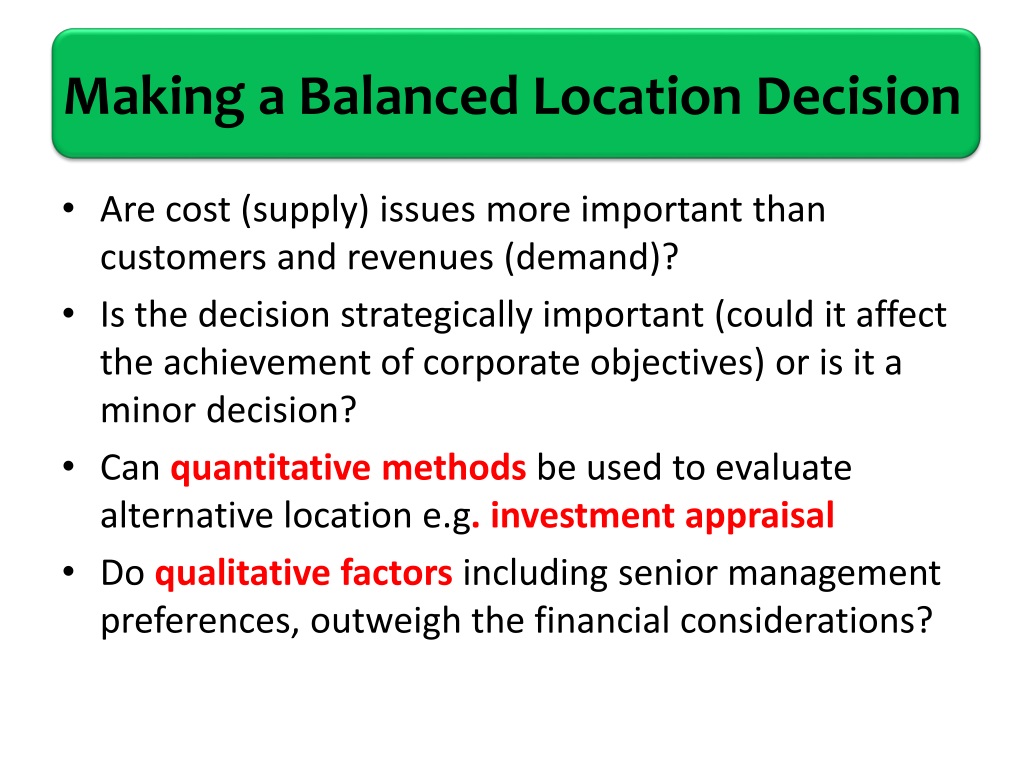 Making a Balanced Location Decision

• Are cost (supply) issues more important than customers and revenues (demand)?
• Is the decision strategically important (could it affect the achievement of corporate objectives) or is it a minor decision?
• Can quantitative methods be used to evaluate alternative location e.g. investment appraisal
• Do qualitative factors including senior management preferences, outweigh the financial considerations?